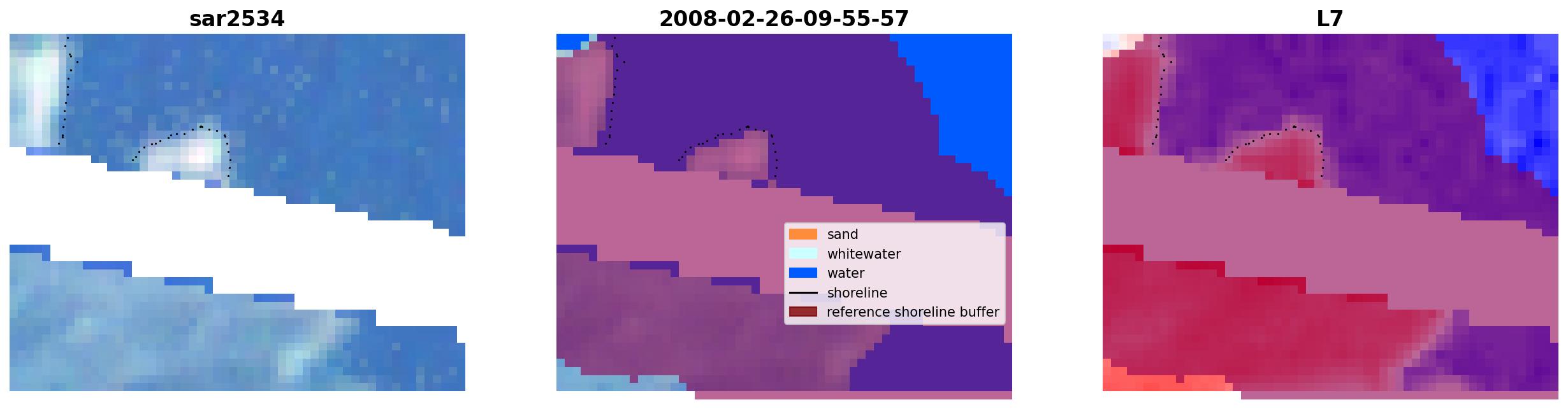 sar2534

2008-02-26-09-55-57

sand
whitewater
water
shoreline
reference shoreline buffer

L7